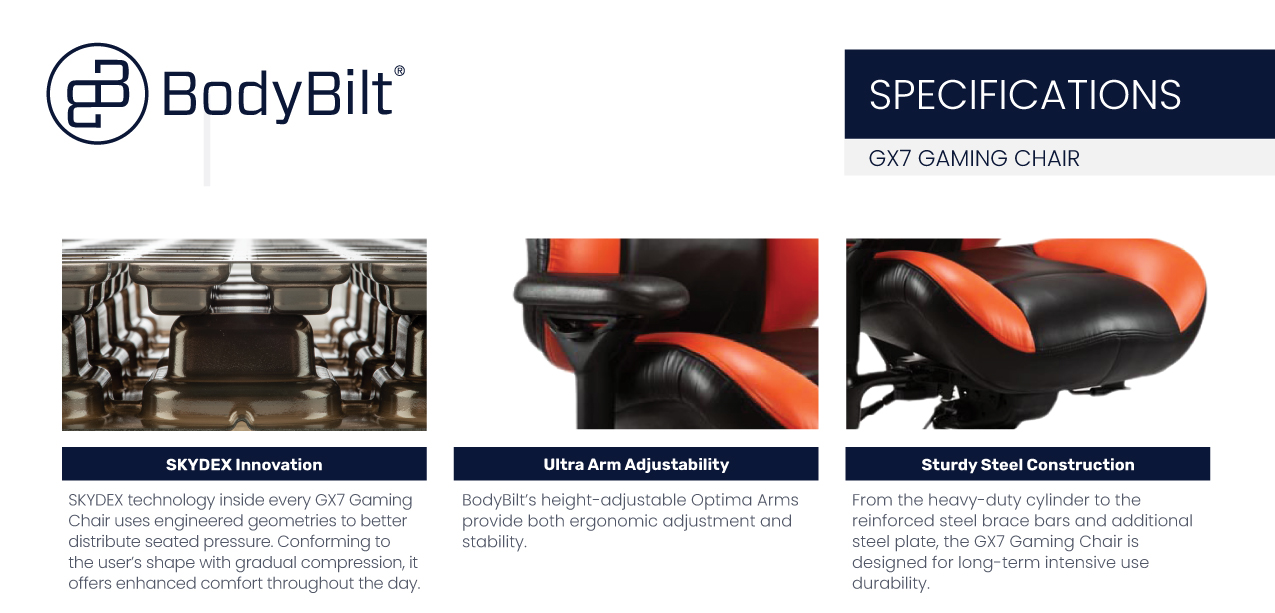 BodyBilt®

SPECIFICATIONS

GX7 GAMING CHAIR

SKYDEX Innovation

SKYDEX technology inside every GX7 Gaming Chair uses engineered geometries to better distribute seated pressure. Conforming to the user's shape with gradual compression, it offers enhanced comfort throughout the day.

Ultra Arm Adjustability

BodyBilt's height-adjustable Optima Arms provide both ergonomic adjustment and stability.

Sturdy Steel Construction

From the heavy-duty cylinder to the reinforced steel brace bars and additional steel plate, the GX7 Gaming Chair is designed for long-term intensive use durability.